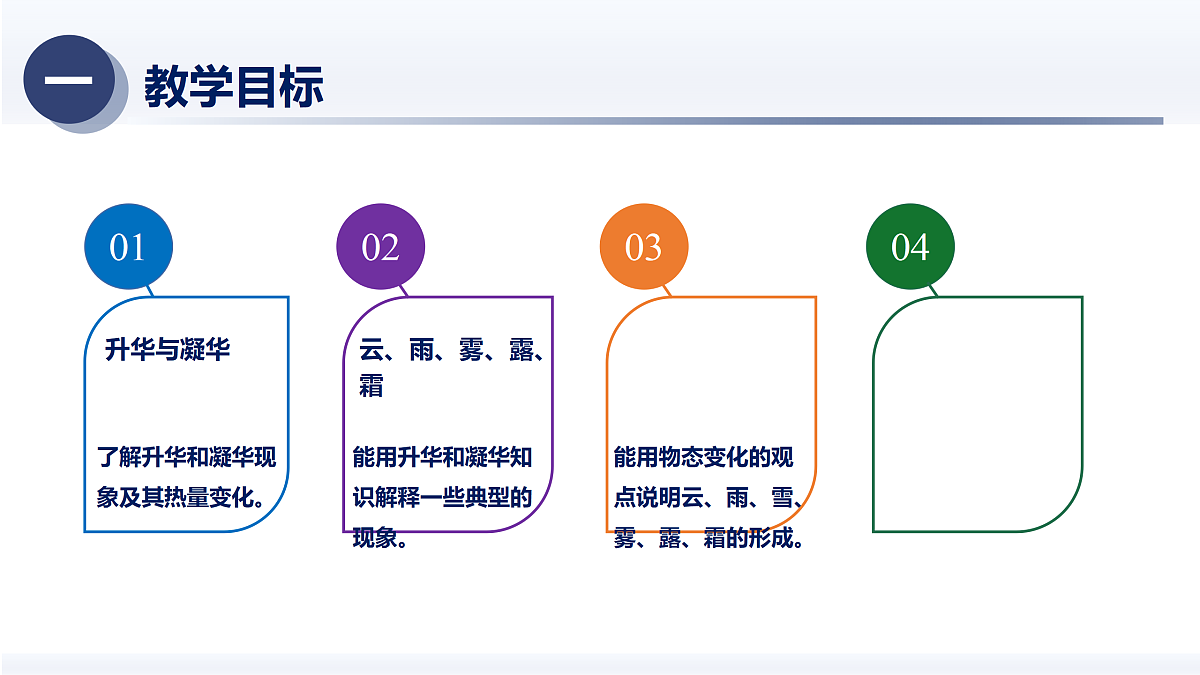 一 教学目标

01

升华与凝华

了解升华和凝华现象及其热量变化。

02

云、雨、雾、露、霜

能用升华和凝华知识解释一些典型的现象。

03

能用物态变化的观点说明云、雨、雪、雾、露、霜的形成。

04